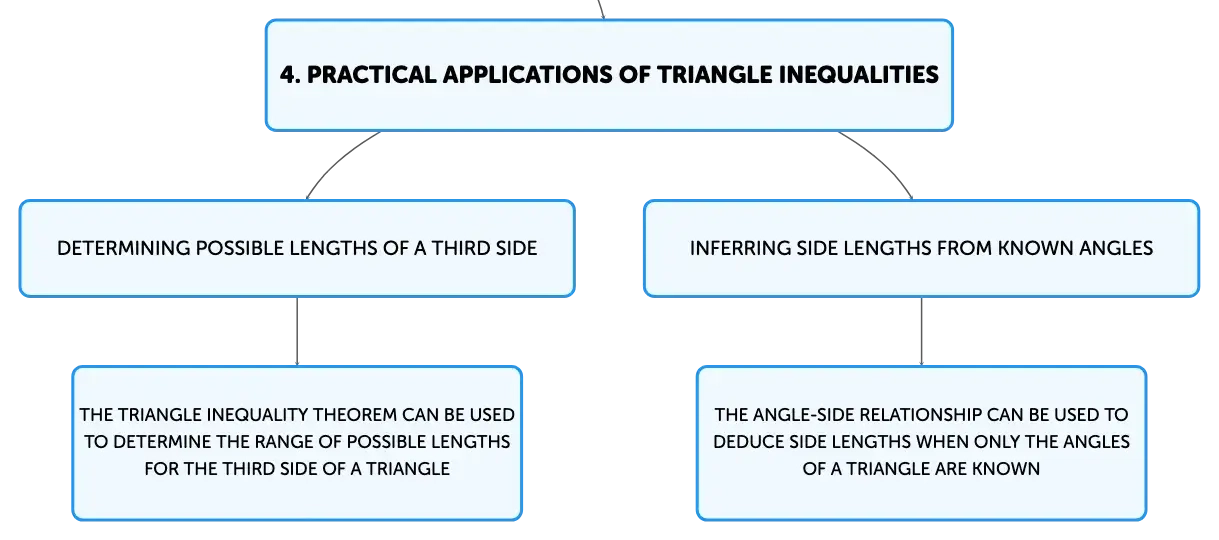 4. PRACTICAL APPLICATIONS OF TRIANGLE INEQUALITIES

DETERMINING POSSIBLE LENGTHS OF A THIRD SIDE

THE TRIANGLE INEQUALITY THEOREM CAN BE USED TO DETERMINE THE RANGE OF POSSIBLE LENGTHS FOR THE THIRD SIDE OF A TRIANGLE

INFERRING SIDE LENGTHS FROM KNOWN ANGLES

THE ANGLE-SIDE RELATIONSHIP CAN BE USED TO DEDUCE SIDE LENGTHS WHEN ONLY THE ANGLES OF A TRIANGLE ARE KNOWN